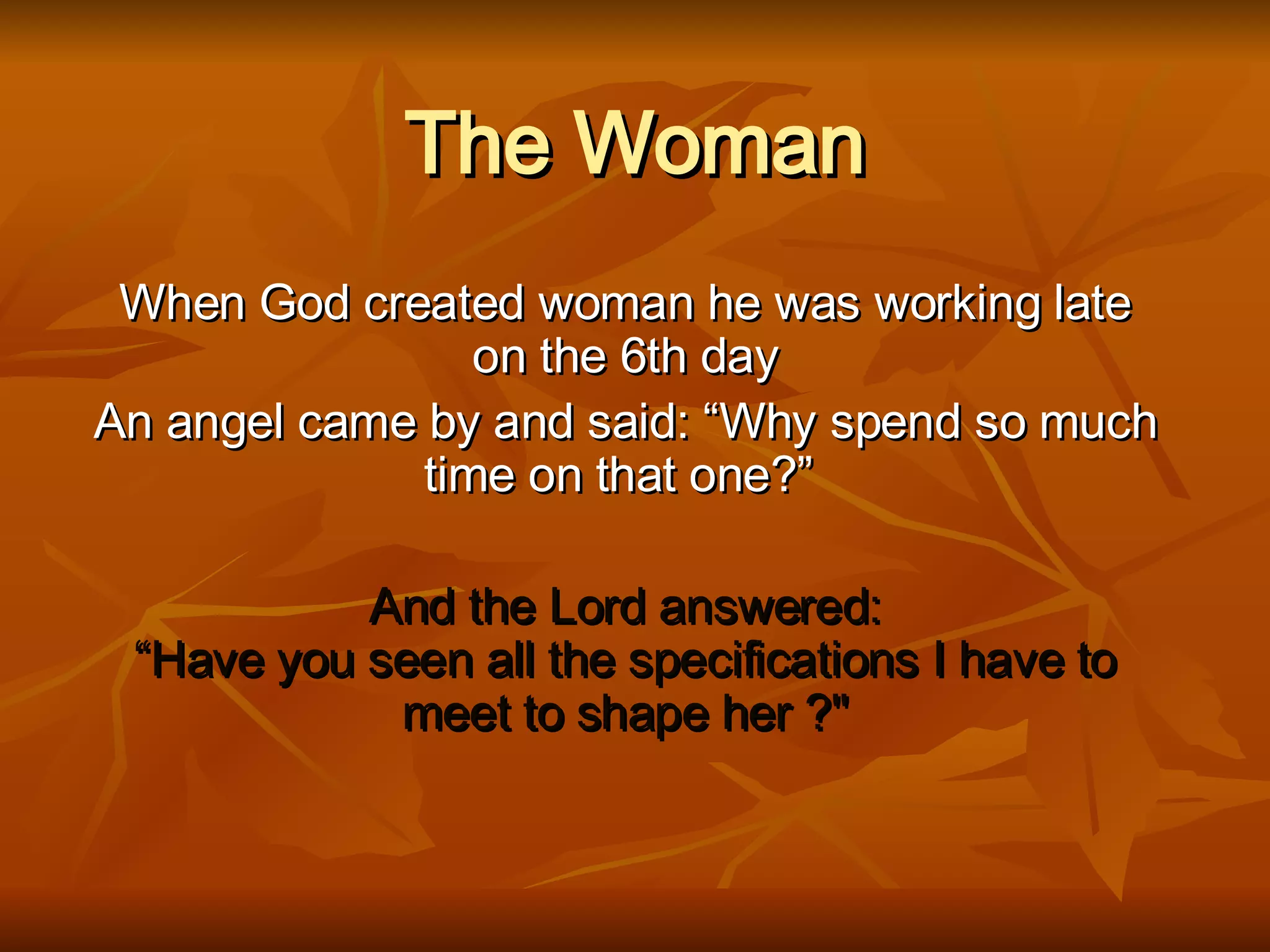 The Woman

When God created woman he was working late on the 6th day

An angel came by and said: “Why spend so much time on that one?”

And the Lord answered:
“Have you seen all the specifications I have to meet to shape her ?"